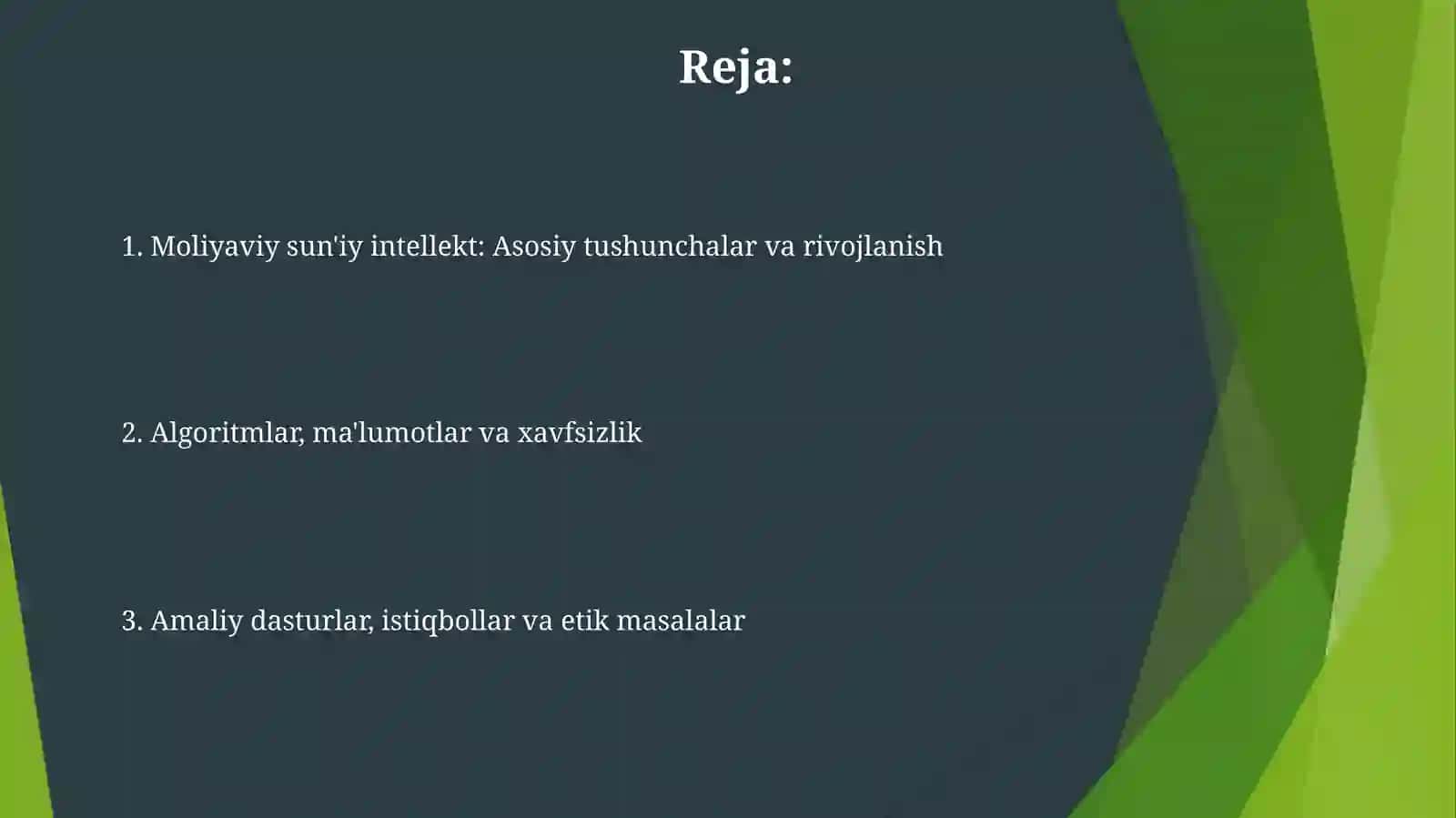 Reja:

1. Moliyaviy sun'iy intellekt: Asosiy tushunchalar va rivojlanish

2. Algoritmlar, ma'lumotlar va xavfsizlik

3. Amaliy dasturlar, istiqbollar va etik masalalar